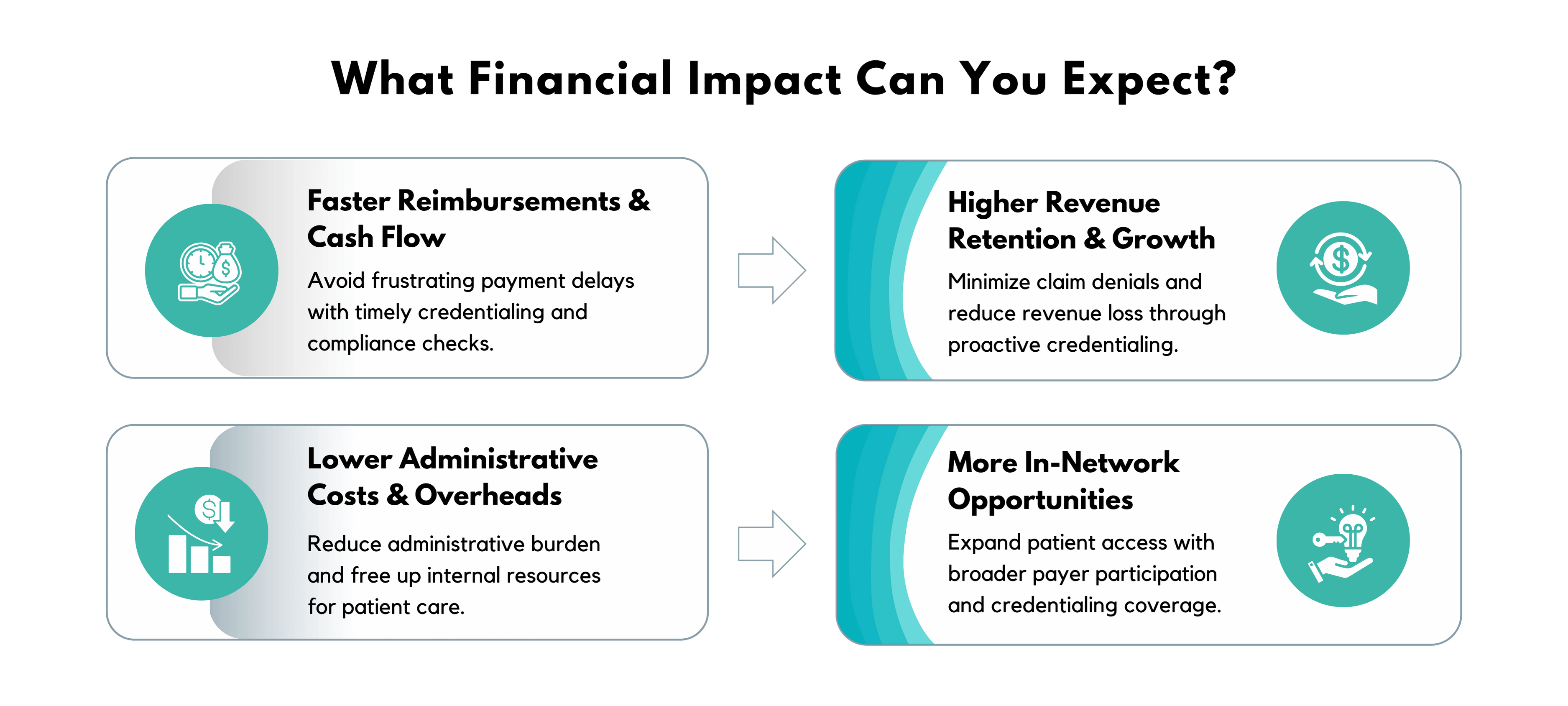 What Financial Impact Can You Expect?

Faster Reimbursements & Cash Flow

Avoid frustrating payment delays with timely credentialing and compliance checks.

Higher Revenue Retention & Growth

Minimize claim denials and reduce revenue loss through proactive credentialing.

Lower Administrative Costs & Overheads

Reduce administrative burden and free up internal resources for patient care.

More In-Network Opportunities

Expand patient access with broader payer participation and credentialing coverage.